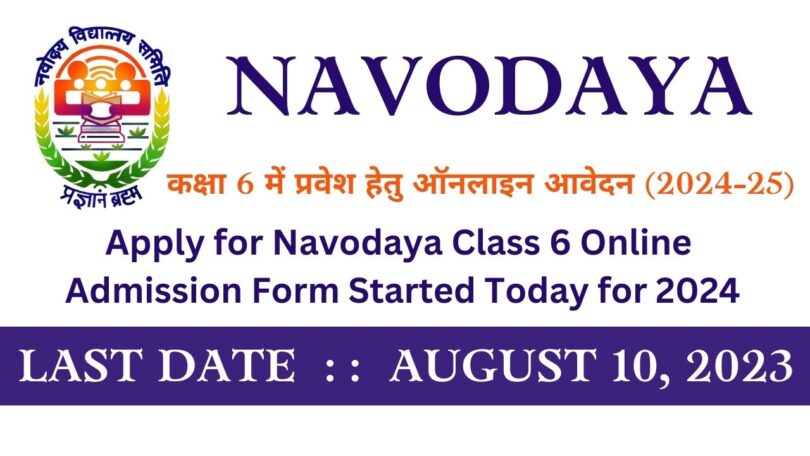 नवोदय विद्यालय समिति
प्रज्ञानं ब्रह्म

NAVODAYA

कक्षा 6 में प्रवेश हेतु ऑनलाइन आवेदन (2024-25)

Apply for Navodaya Class 6 Online Admission Form Started Today for 2024

LAST DATE : : AUGUST 10, 2023